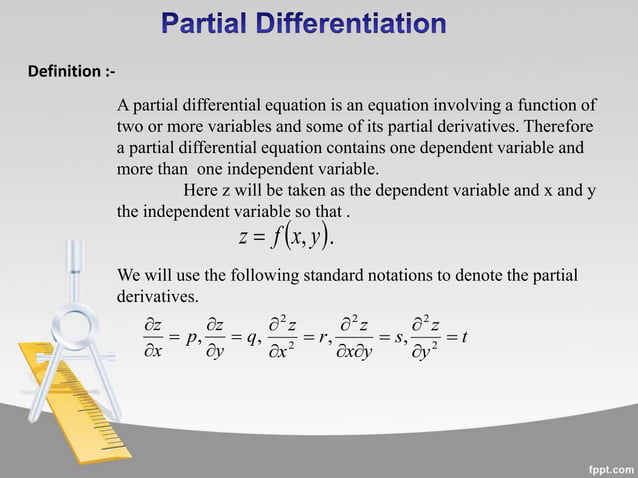 Partial Differentiation

Definition :-

A partial differential equation is an equation involving a function of two or more variables and some of its partial derivatives. Therefore a partial differential equation contains one dependent variable and more than one independent variable.

Here z will be taken as the dependent variable and x and y the independent variable so that .

$z = f(x, y).$

We will use the following standard notations to denote the partial derivatives.

$\frac{\partial z}{\partial x} = p, \frac{\partial z}{\partial y} = q, \frac{\partial^2 z}{\partial x^2} = r, \frac{\partial^2 z}{\partial x \partial y} = s, \frac{\partial^2 z}{\partial y^2} = t$

fppt.com